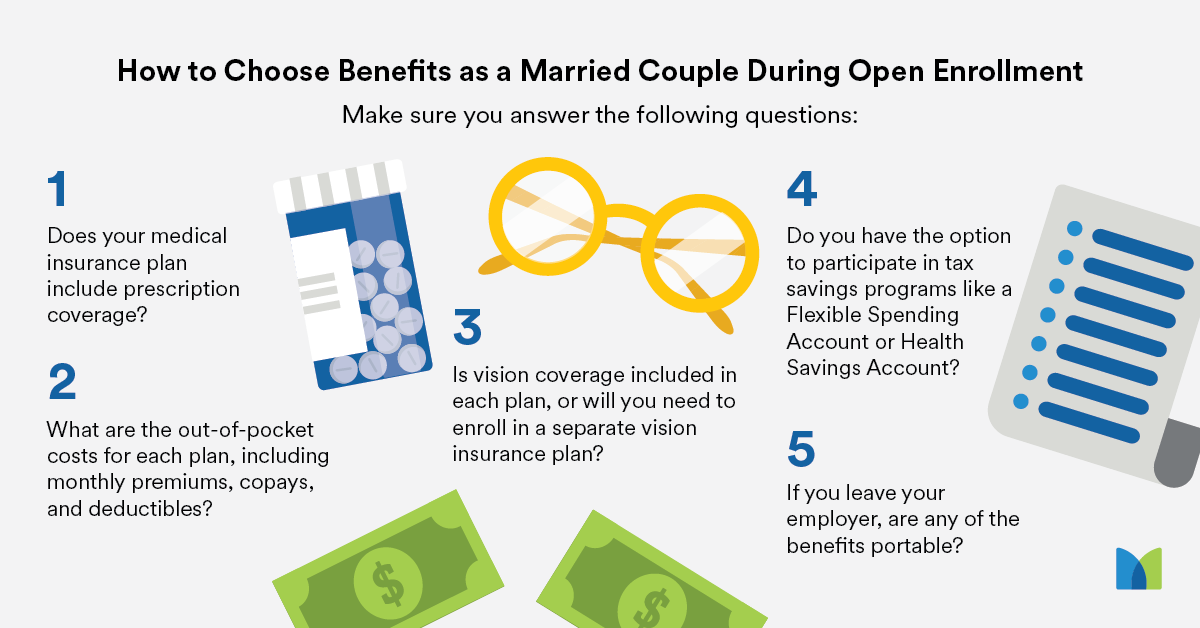 How to Choose Benefits as a Married Couple During Open Enrollment

Make sure you answer the following questions:

1

Does your medical insurance plan include prescription coverage?

2

What are the out-of-pocket costs for each plan, including monthly premiums, copays, and deductibles?

3

Is vision coverage included in each plan, or will you need to enroll in a separate vision insurance plan?

4

Do you have the option to participate in tax savings programs like a Flexible Spending Account or Health Savings Account?

5

If you leave your employer, are any of the benefits portable?

$

$